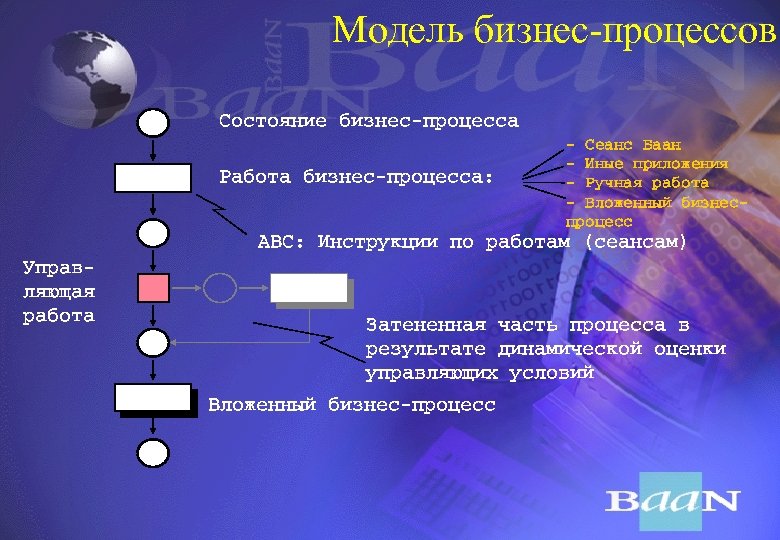 Модель бизнес-процессов

Состояние бизнес-процесса

Работа бизнес-процесса:

- Сеанс Баан
- Иные приложения
- Ручная работа
- Вложенный бизнес-процесс

АВС: Инструкции по работам (сеансам)

Управляющая работа

Затененная часть процесса в результате динамической оценки управляющих условий

Вложенный бизнес-процесс

BaaN